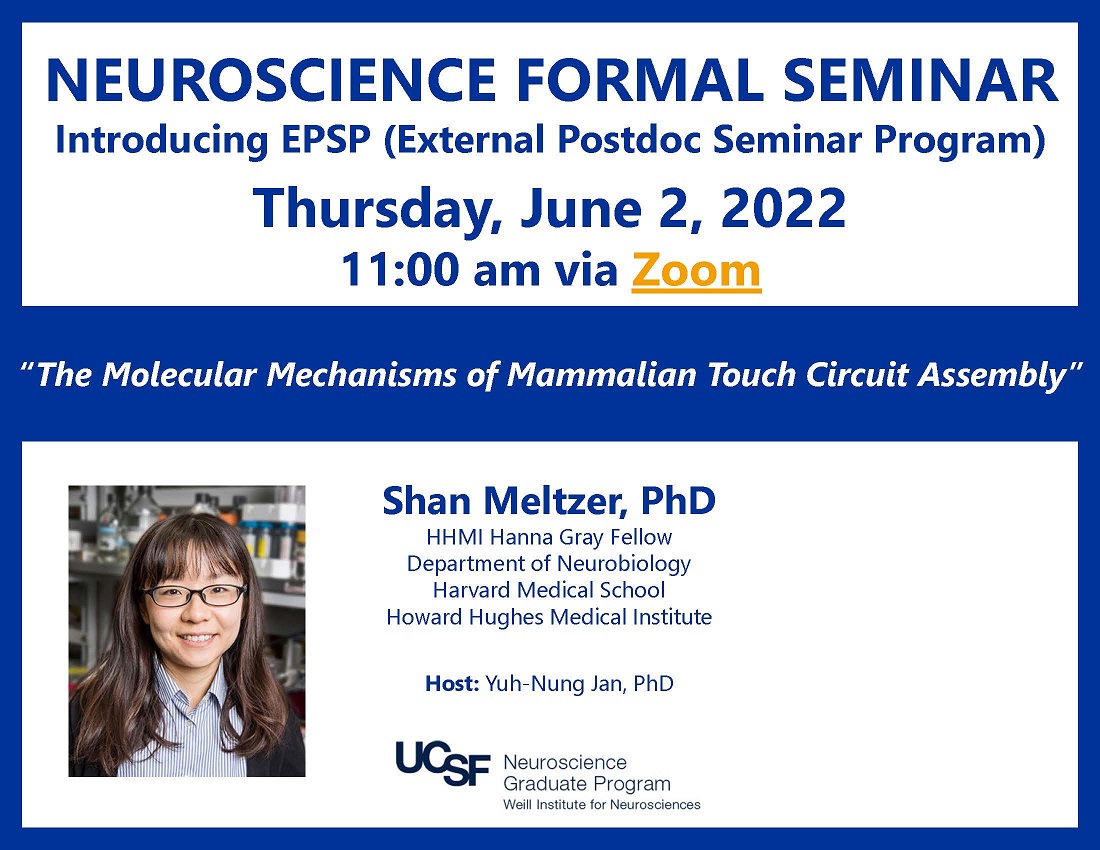 NEUROSCIENCE FORMAL SEMINAR
Introducing EPSP (External Postdoc Seminar Program)
Thursday, June 2, 2022
11:00 am via Zoom

"The Molecular Mechanisms of Mammalian Touch Circuit Assembly"

Shan Meltzer, PhD
HHMI Hanna Gray Fellow
Department of Neurobiology
Harvard Medical School
Howard Hughes Medical Institute

Host: Yuh-Nung Jan, PhD

UCSF Neuroscience Graduate Program
Weill Institute for Neurosciences